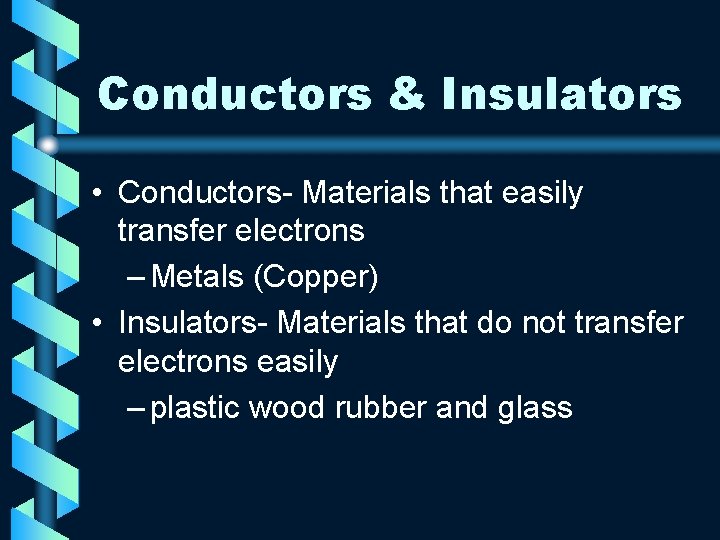 Conductors & Insulators

• Conductors- Materials that easily transfer electrons
  – Metals (Copper)
• Insulators- Materials that do not transfer electrons easily
  – plastic wood rubber and glass